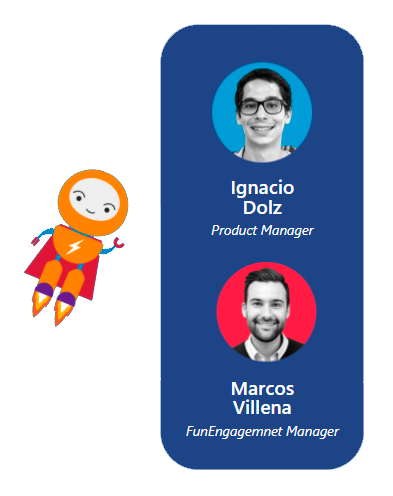 Ignacio Dolz
Product Manager

Marcos Villena
FunEngagemnet Manager